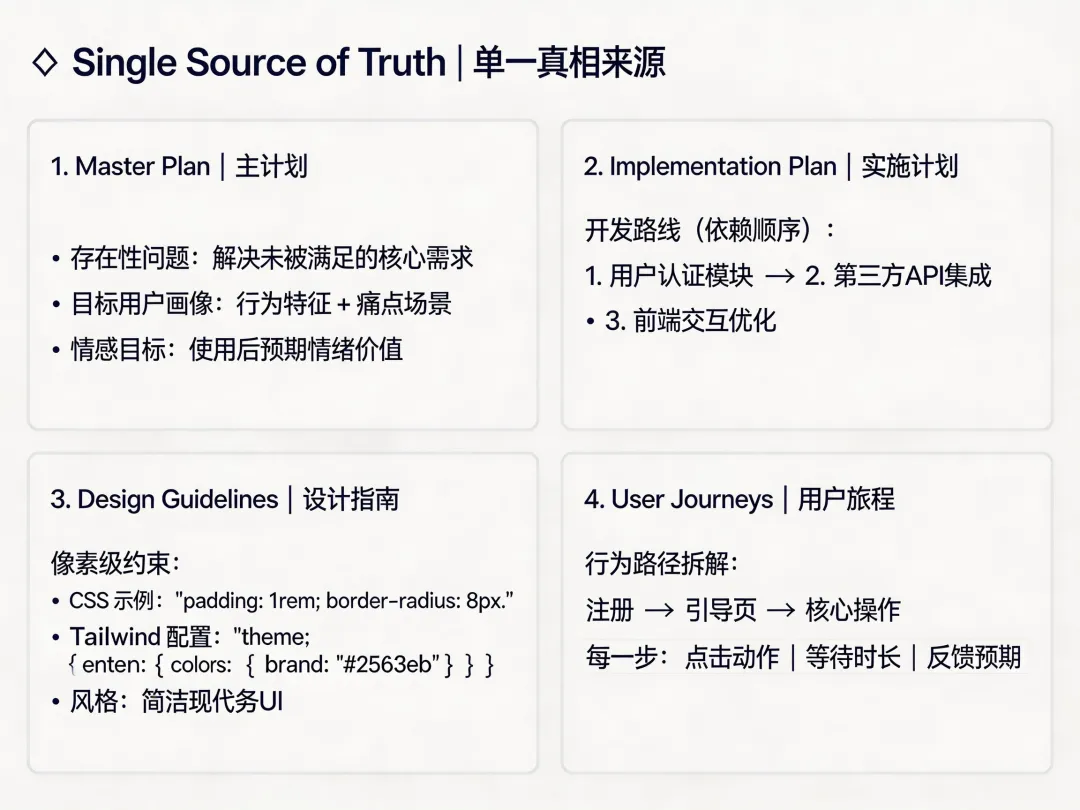 ◇ Single Source of Truth | 单一真相来源

1. Master Plan | 主计划

• 存在性问题：解决未被满足的核心需求
• 目标用户画像：行为特征 + 痛点场景
• 情感目标：使用后预期情绪价值

2. Implementation Plan | 实施计划

开发路线（依赖顺序）：
1. 用户认证模块 → 2. 第三方API集成
• 3. 前端交互优化

3. Design Guidelines | 设计指南

像素级约束：
• CSS 示例："padding: 1rem; border-radius: 8px."
• Tailwind 配置："theme; { enten: { colors: { brand: "#2563eb" } } }
• 风格：简洁现代务UI

4. User Journeys | 用户旅程

行为路径拆解：
注册 → 引导页 → 核心操作
每一步：点击动作 | 等待时长 | 反馈预期